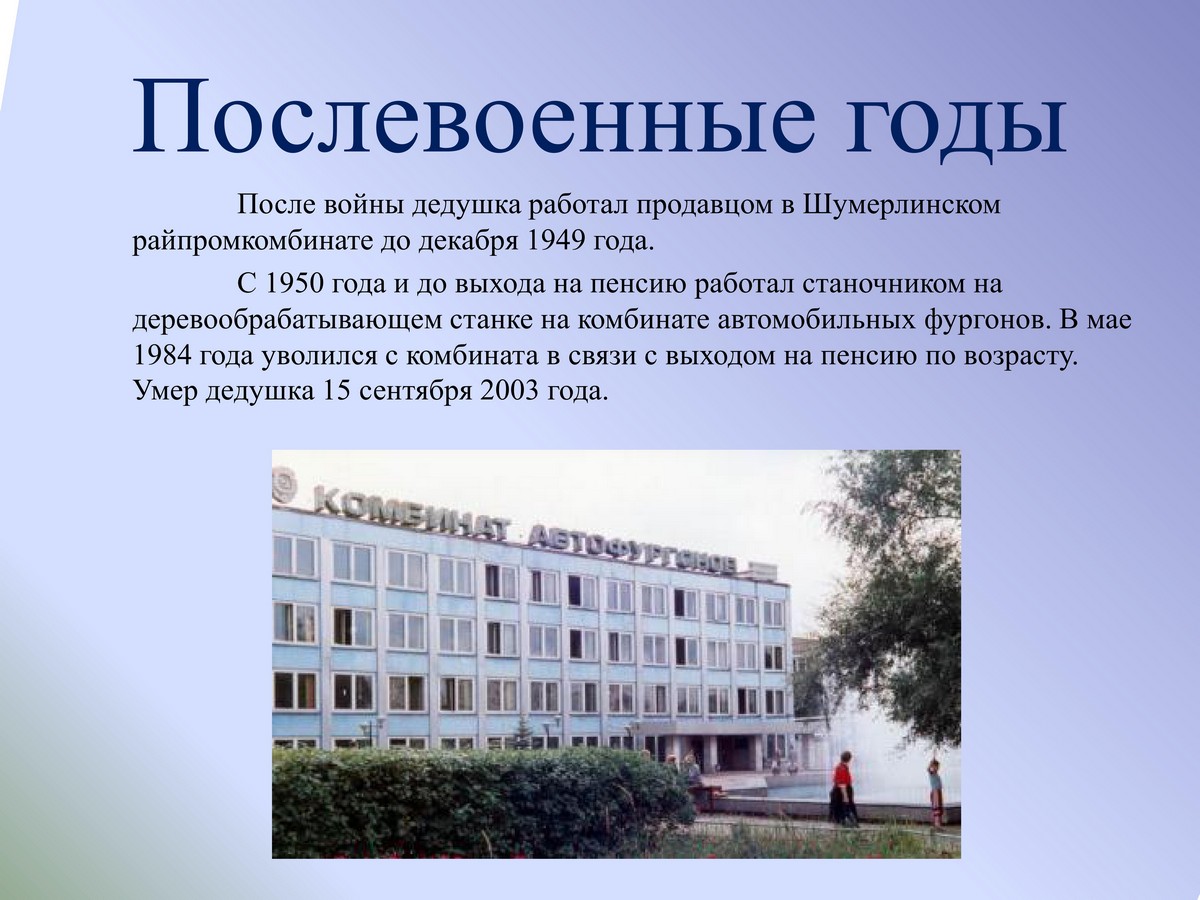 Послевоенные годы

После войны дедушка работал продавцом в Шумерлинском райпромкомбинате до декабря 1949 года.

С 1950 года и до выхода на пенсию работал станочником на деревообрабатывающем станке на комбинате автомобильных фургонов. В мае 1984 года уволился с комбината в связи с выходом на пенсию по возрасту. Умер дедушка 15 сентября 2003 года.

КОМБИНАТ АВТОФУРГОНОВ